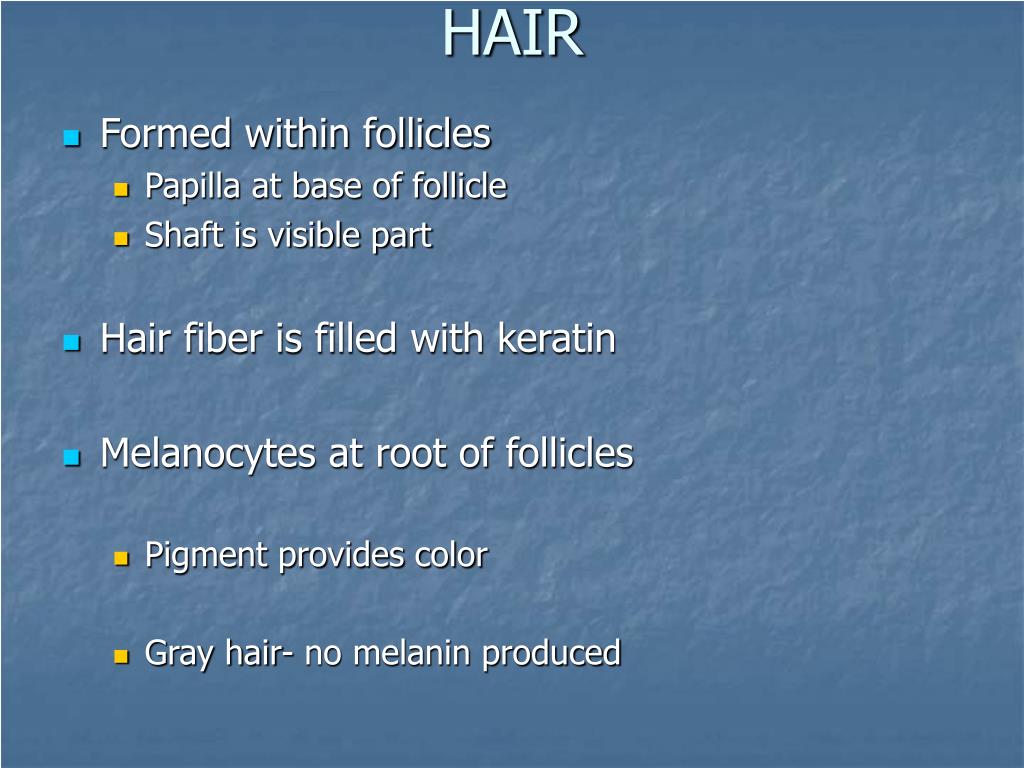 HAIR

- Formed within follicles
  - Papilla at base of follicle
  - Shaft is visible part

- Hair fiber is filled with keratin

- Melanocytes at root of follicles

  - Pigment provides color

  - Gray hair- no melanin produced